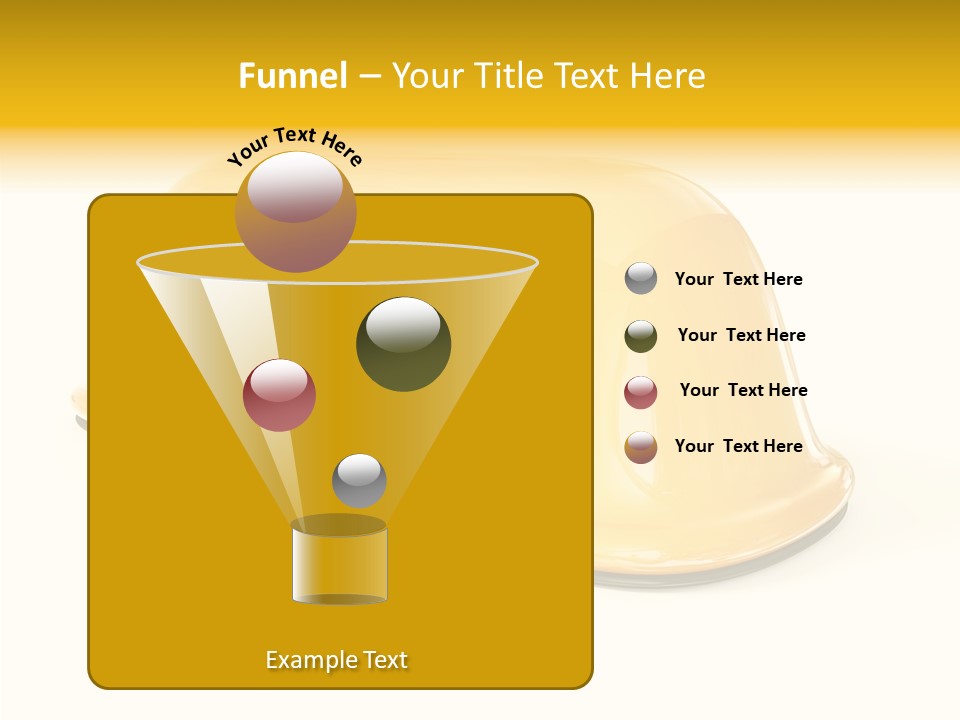 Funnel – Your Title Text Here

Your Text Here

Your Text Here

Your Text Here

Your Text Here

Your Text Here

Example Text